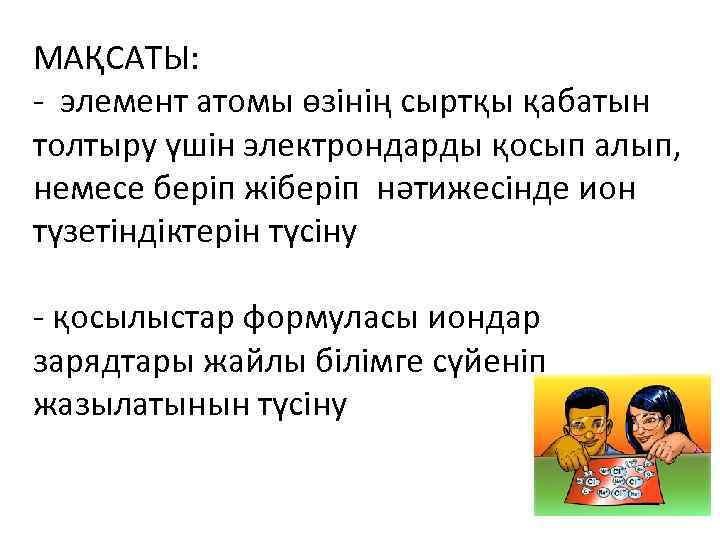 МАҚСАТЫ:
- элемент атомы өзінің сыртқы қабатын толтыру үшін электрондарды қосып алып, немесе беріп жіберіп нәтижесінде ион түзетіндіктерін түсіну

- қосылыстар формуласы иондар зарядтары жайлы білімге сүйеніп жазылатынын түсіну